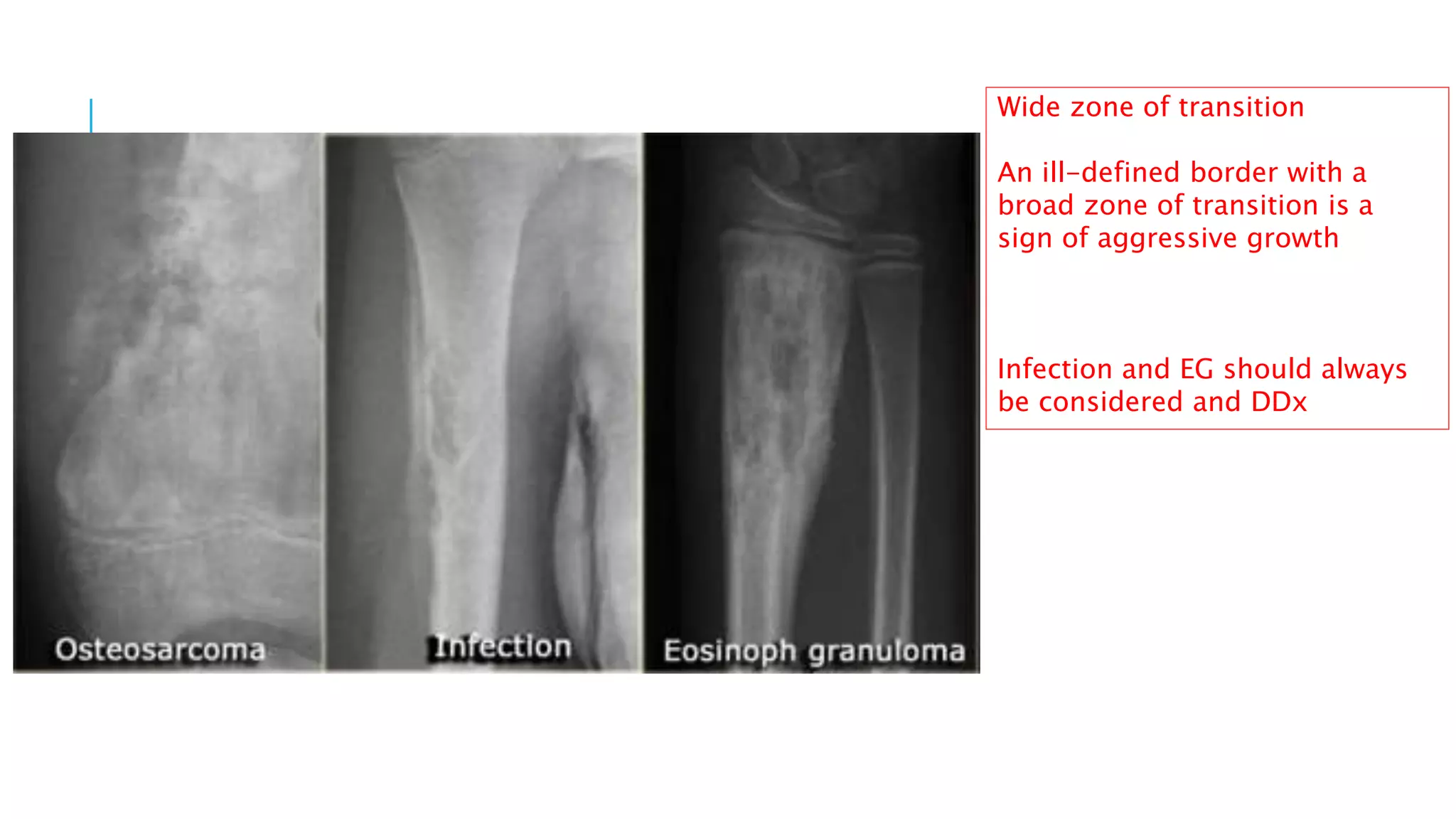 Osteosarcoma

Infection

Eosinoph granuloma

Wide zone of transition

An ill-defined border with a broad zone of transition is a sign of aggressive growth

Infection and EG should always be considered and DDx